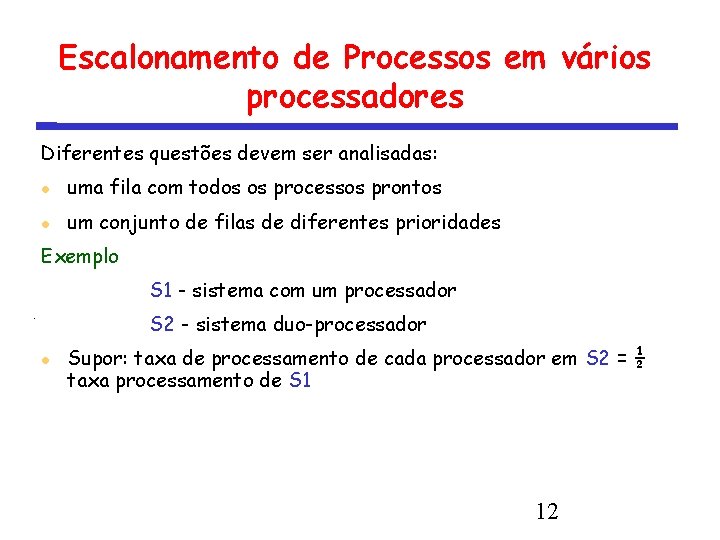 Escalonamento de Processos em vários processadores

Diferentes questões devem ser analisadas:

- uma fila com todos os processos prontos
- um conjunto de filas de diferentes prioridades

Exemplo

S1 - sistema com um processador

S2 - sistema duo-processador

- Supor: taxa de processamento de cada processador em S2 = $\frac{1}{2}$ taxa processamento de S1

12